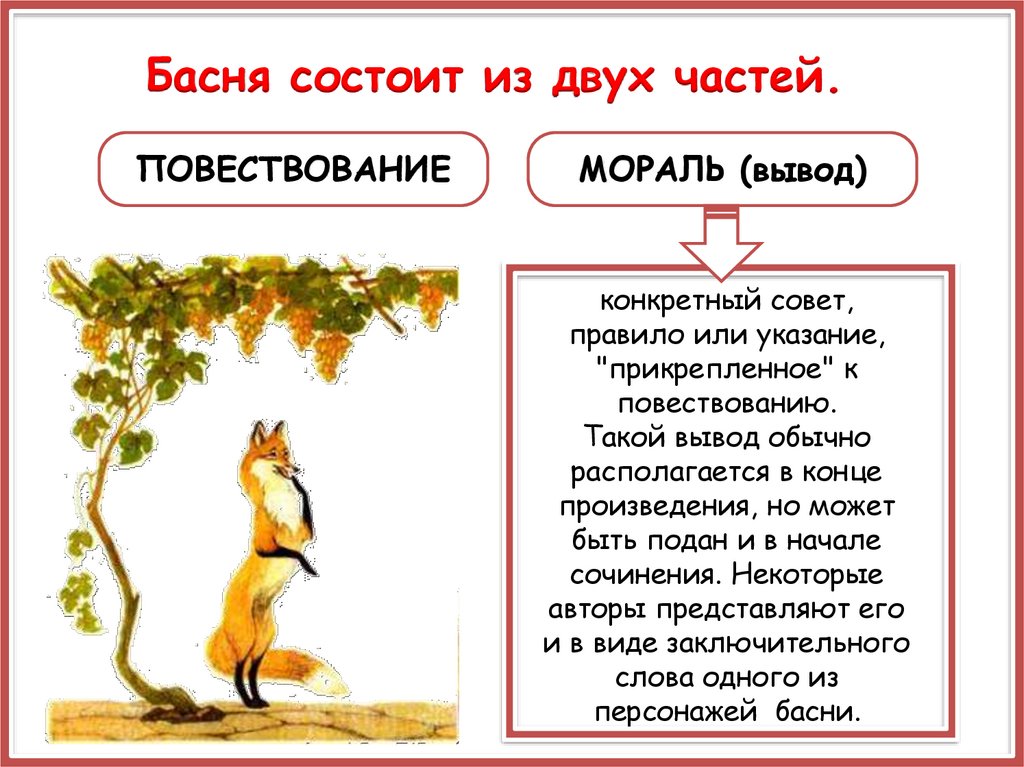 Басня состоит из двух частей.

ПОВЕСТВОВАНИЕ

МОРАЛЬ (вывод)

конкретный совет, правило или указание, "прикрепленное" к повествованию. Такой вывод обычно располагается в конце произведения, но может быть подан и в начале сочинения. Некоторые авторы представляют его и в виде заключительного слова одного из персонажей басни.